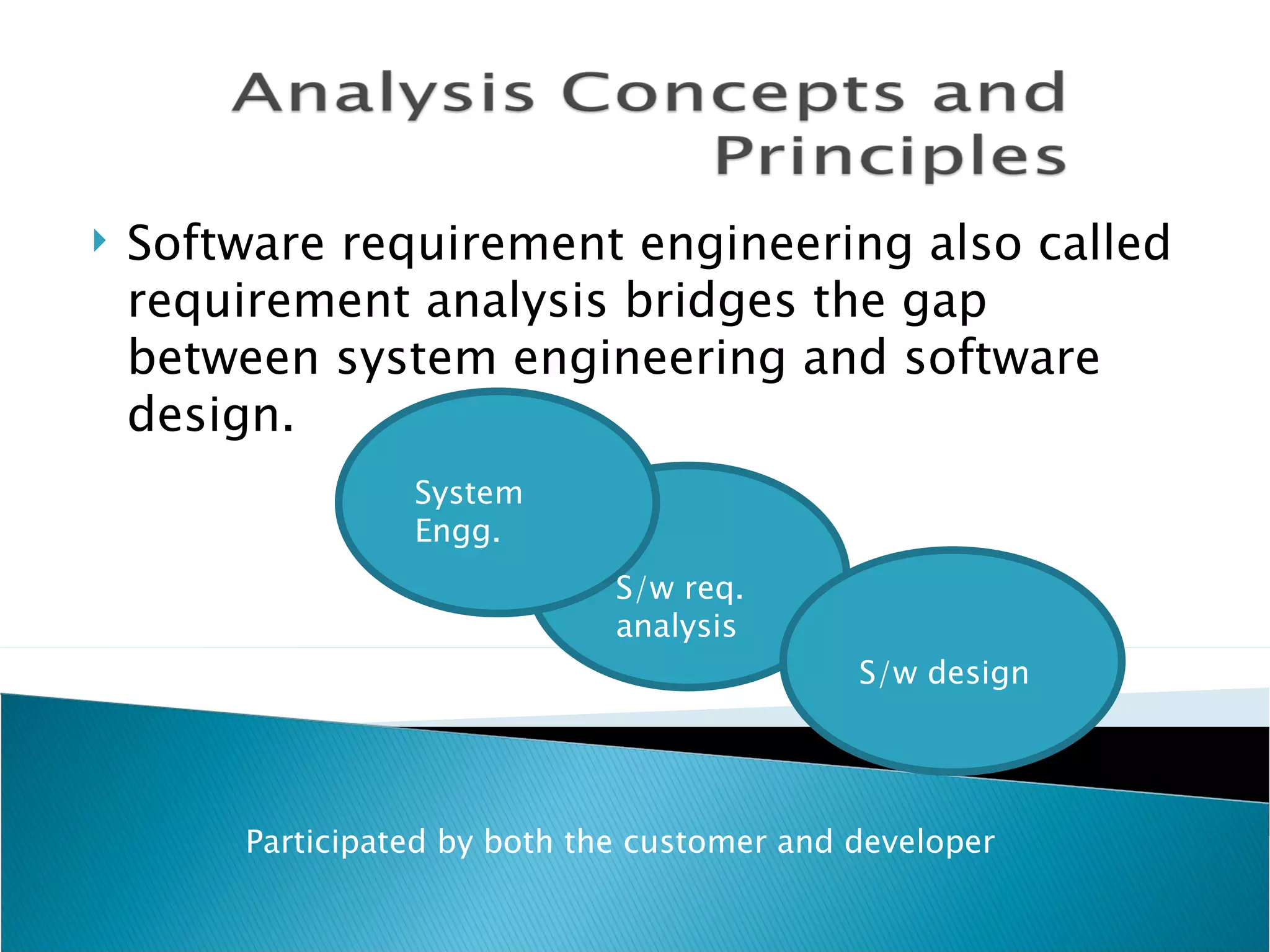 Analysis Concepts and Principles

Software requirement engineering also called requirement analysis bridges the gap between system engineering and software design.

System Engg.

S/w req. analysis

S/w design

Participated by both the customer and developer